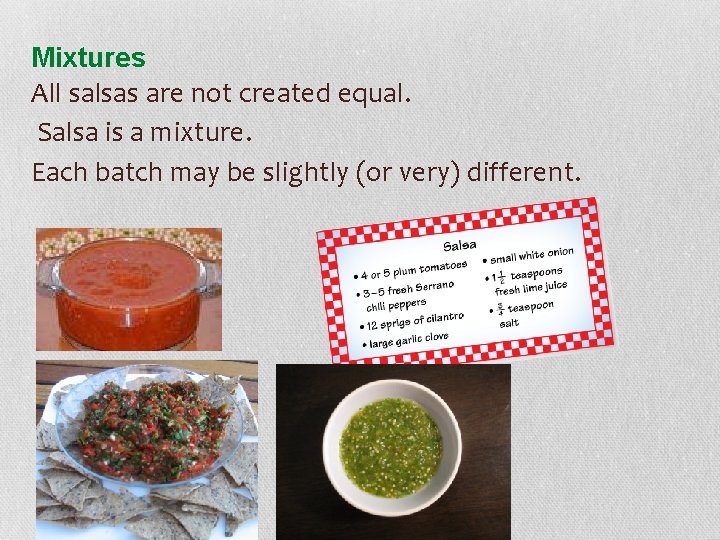 Mixtures

All salsas are not created equal.

Salsa is a mixture.

Each batch may be slightly (or very) different.

Salsa

• 4 or 5 plum tomatoes
• 3–5 fresh Serrano chili peppers
• 12 sprigs of cilantro
• large garlic clove

• small white onion
• $1\frac{1}{2}$ teaspoons fresh lime juice
• $\frac{3}{4}$ teaspoon salt